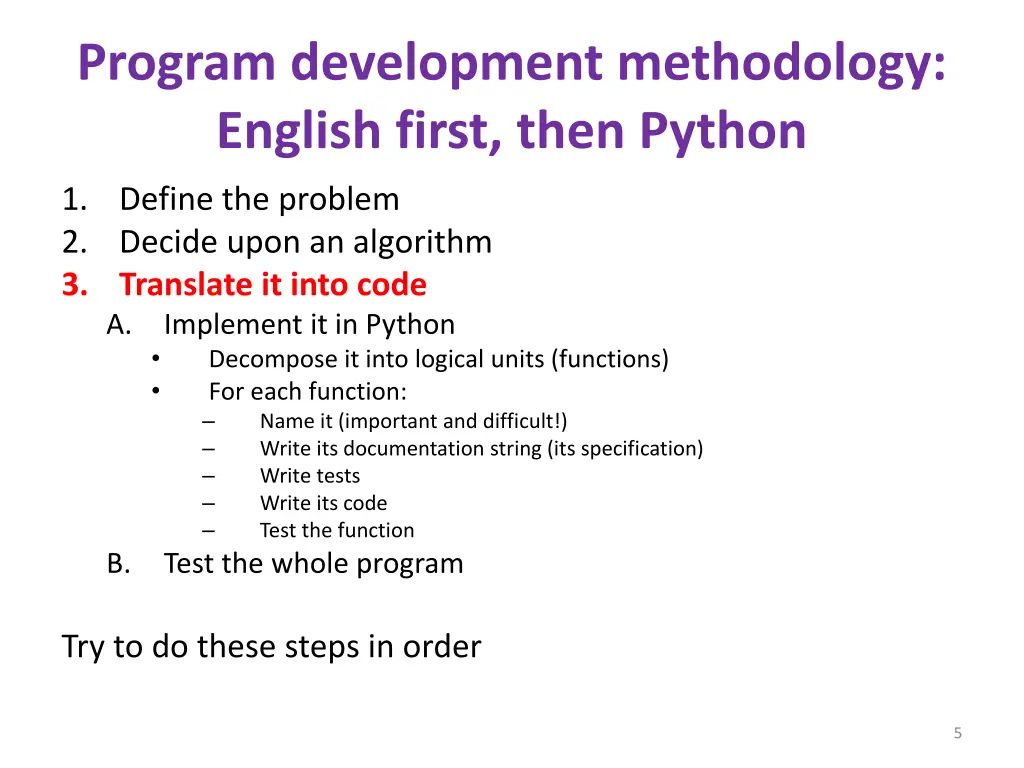 Program development methodology: English first, then Python

1. Define the problem
2. Decide upon an algorithm
3. Translate it into code
A. Implement it in Python
• Decompose it into logical units (functions)
• For each function:
– Name it (important and difficult!)
– Write its documentation string (its specification)
– Write tests
– Write its code
– Test the function
B. Test the whole program

Try to do these steps in order

5